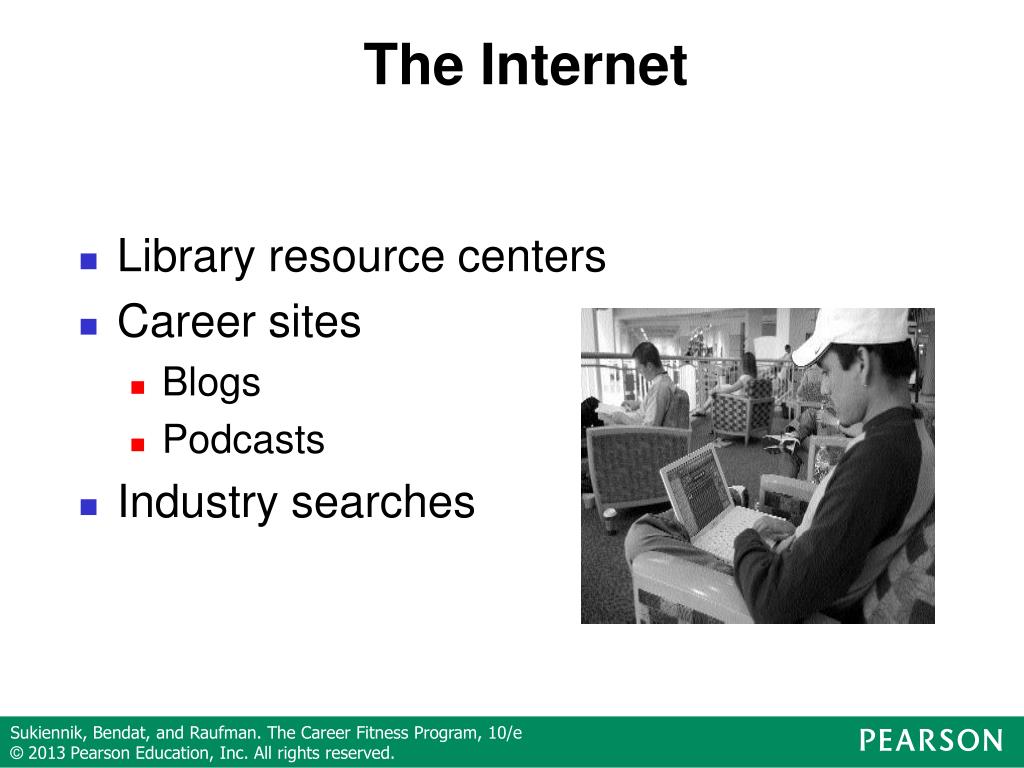 The Internet

- Library resource centers
- Career sites
  - Blogs
  - Podcasts
- Industry searches

Sukiennik, Bendat, and Raufman. The Career Fitness Program, 10/e
© 2013 Pearson Education, Inc. All rights reserved.

PEARSON